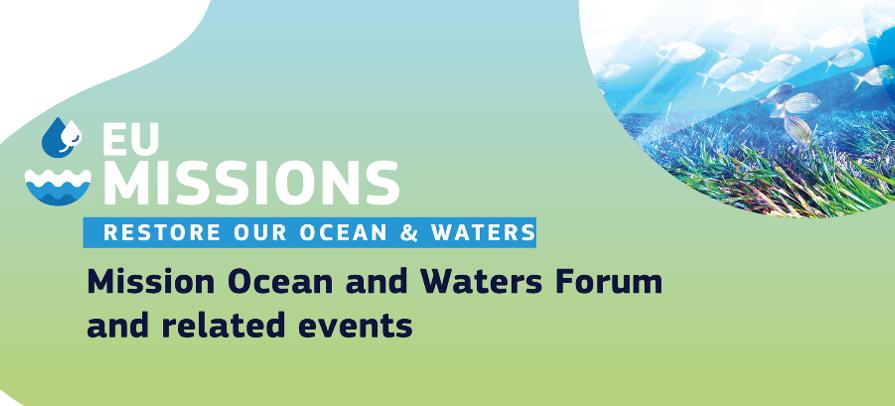 EU MISSIONS

RESTORE OUR OCEAN & WATERS

Mission Ocean and Waters Forum and related events